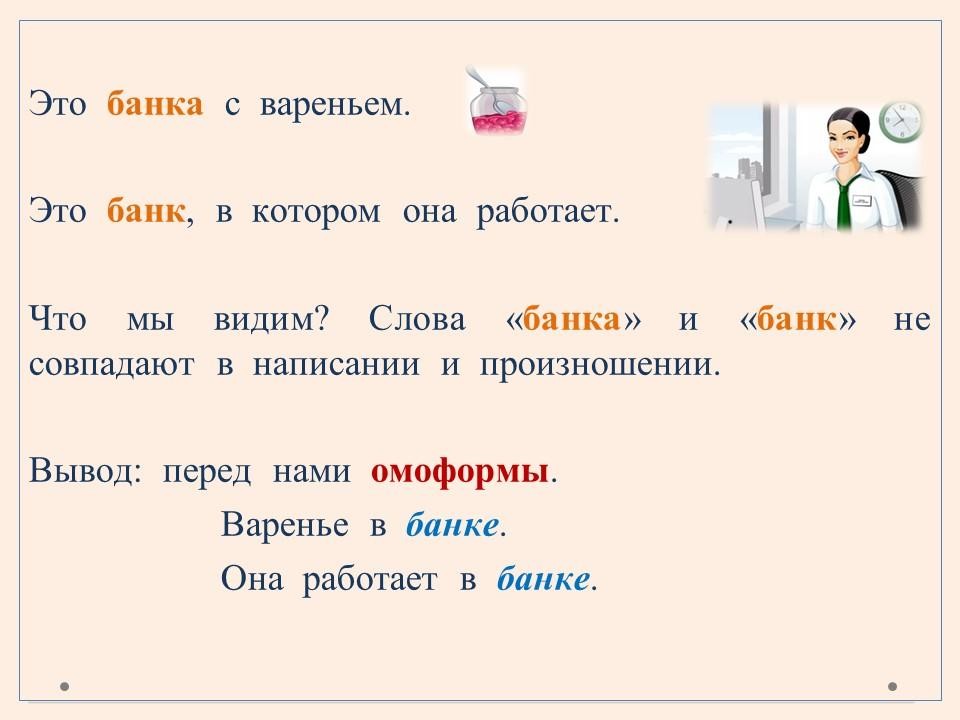 Это банка с вареньем.

Это банк, в котором она работает.

Что мы видим? Слова «банка» и «банк» не совпадают в написании и произношении.

Вывод: перед нами омоформы.

Варенье в банке.

Она работает в банке.